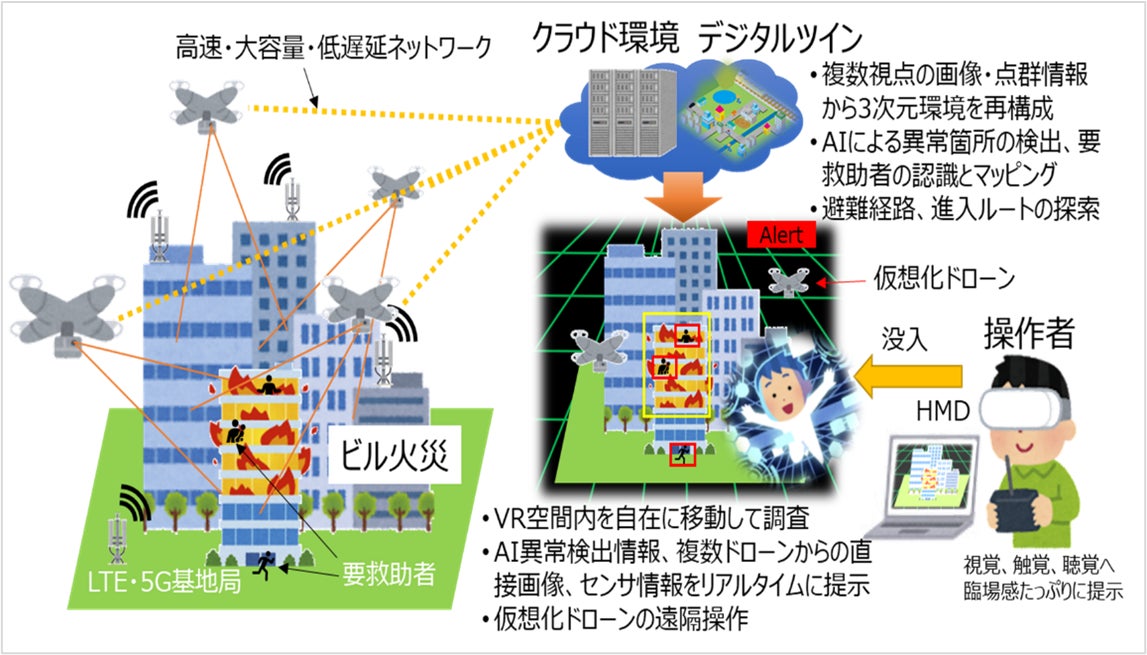 高速・大容量・低遅延ネットワーク

クラウド環境　デジタルツイン

• 複数視点の画像・点群情報から3次元環境を再構成
• AIによる異常箇所の検出、要救助者の認識とマッピング
• 避難経路、進入ルートの探索

Alert

仮想化ドローン

没入

操作者

HMD

ビル火災

要救助者

LTE・5G基地局

• VR空間内を自在に移動して調査
• AI異常検出情報、複数ドローンからの直接画像、センサ情報をリアルタイムに提示
• 仮想化ドローンの遠隔操作

視覚、触覚、聴覚へ臨場感たっぷりに提示